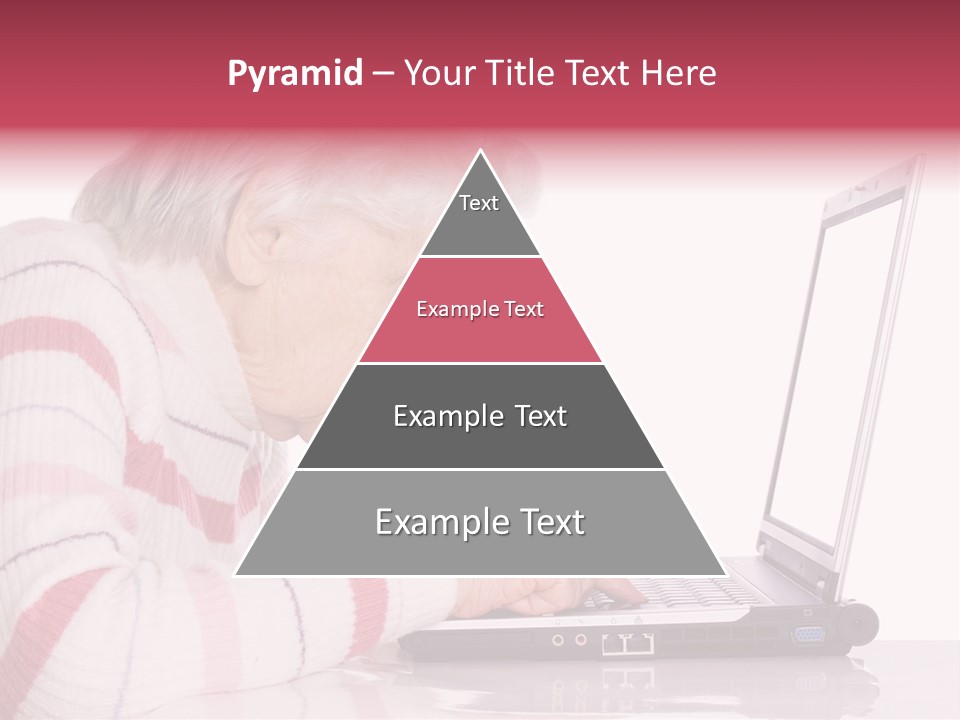 Pyramid – Your Title Text Here

Text

Example Text

Example Text

Example Text